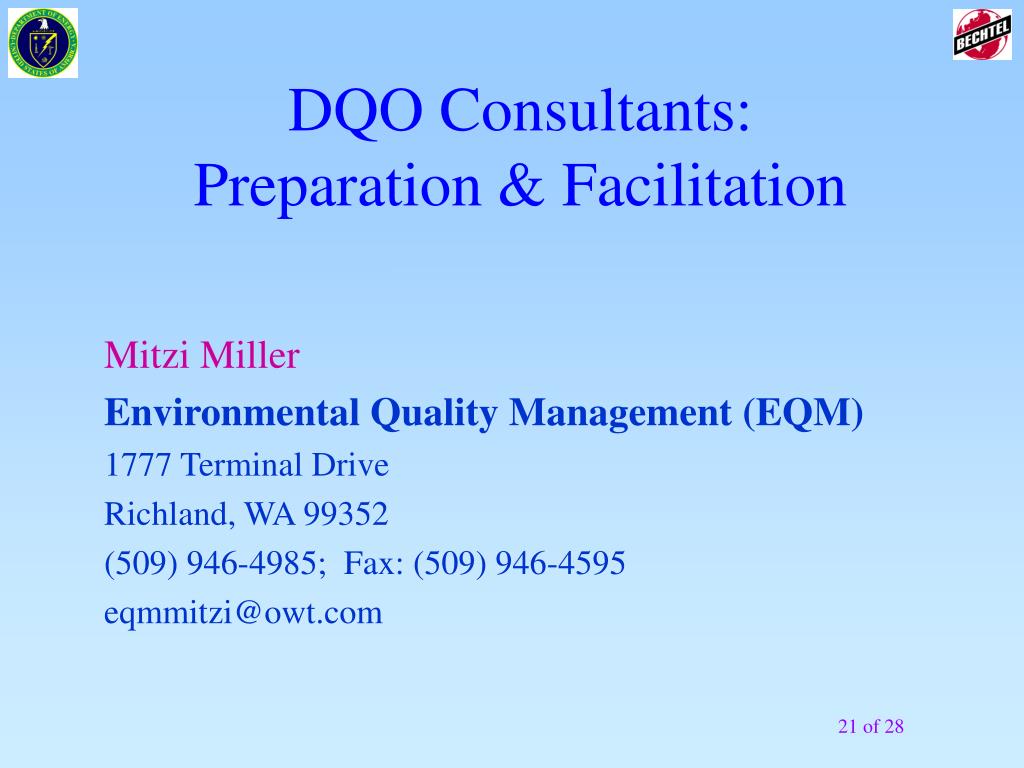 DEPARTMENT OF ENERGY UNITED STATES OF AMERICA

BECHTEL

DQO Consultants:
Preparation & Facilitation

Mitzi Miller

Environmental Quality Management (EQM)

1777 Terminal Drive

Richland, WA 99352

(509) 946-4985;  Fax: (509) 946-4595

eqmmitzi@owt.com

21 of 28